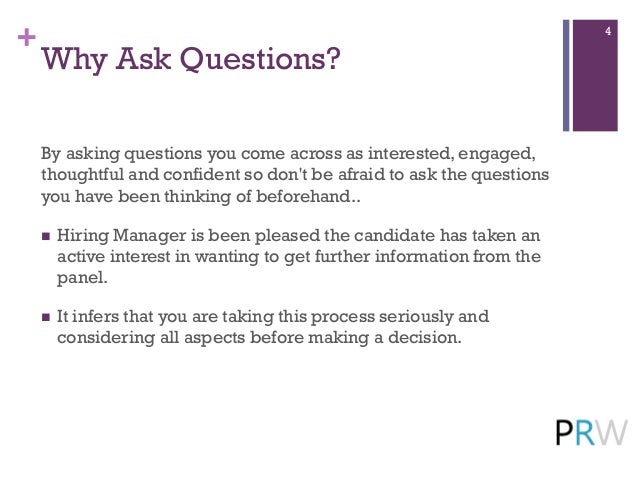 +
Why Ask Questions?

4

By asking questions you come across as interested, engaged, thoughtful and confident so don't be afraid to ask the questions you have been thinking of beforehand..

▪ Hiring Manager is been pleased the candidate has taken an active interest in wanting to get further information from the panel.

▪ It infers that you are taking this process seriously and considering all aspects before making a decision.

PRW